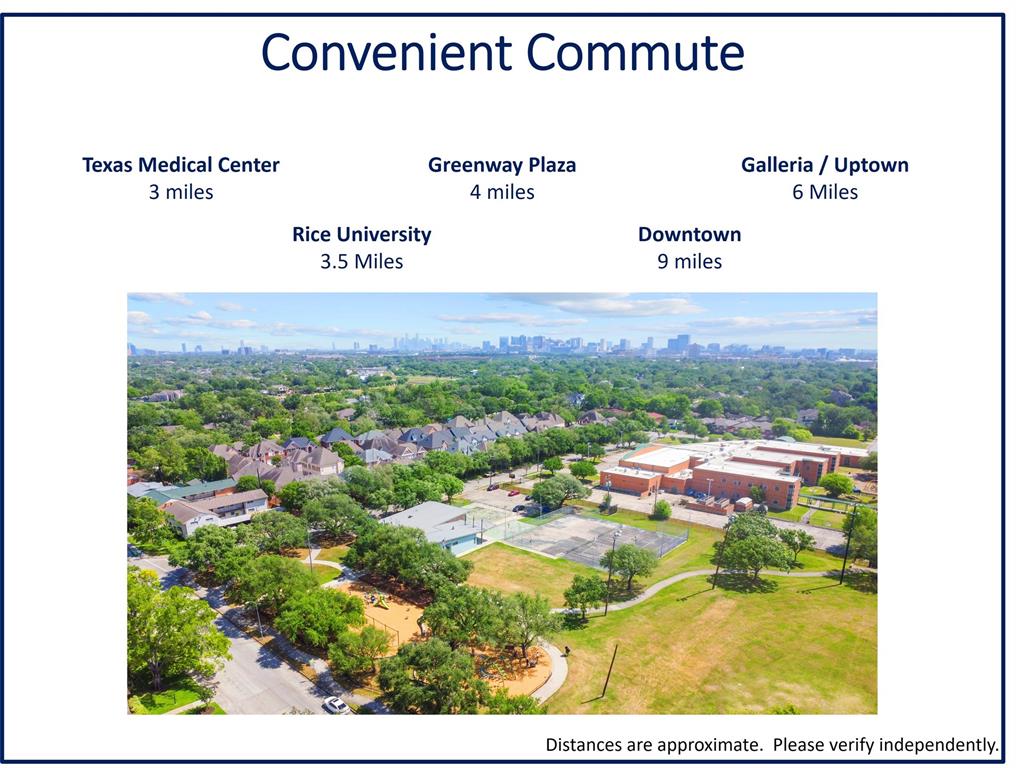 Convenient Commute

Texas Medical Center
3 miles

Greenway Plaza
4 miles

Galleria / Uptown
6 Miles

Rice University
3.5 Miles

Downtown
9 miles

Distances are approximate. Please verify independently.